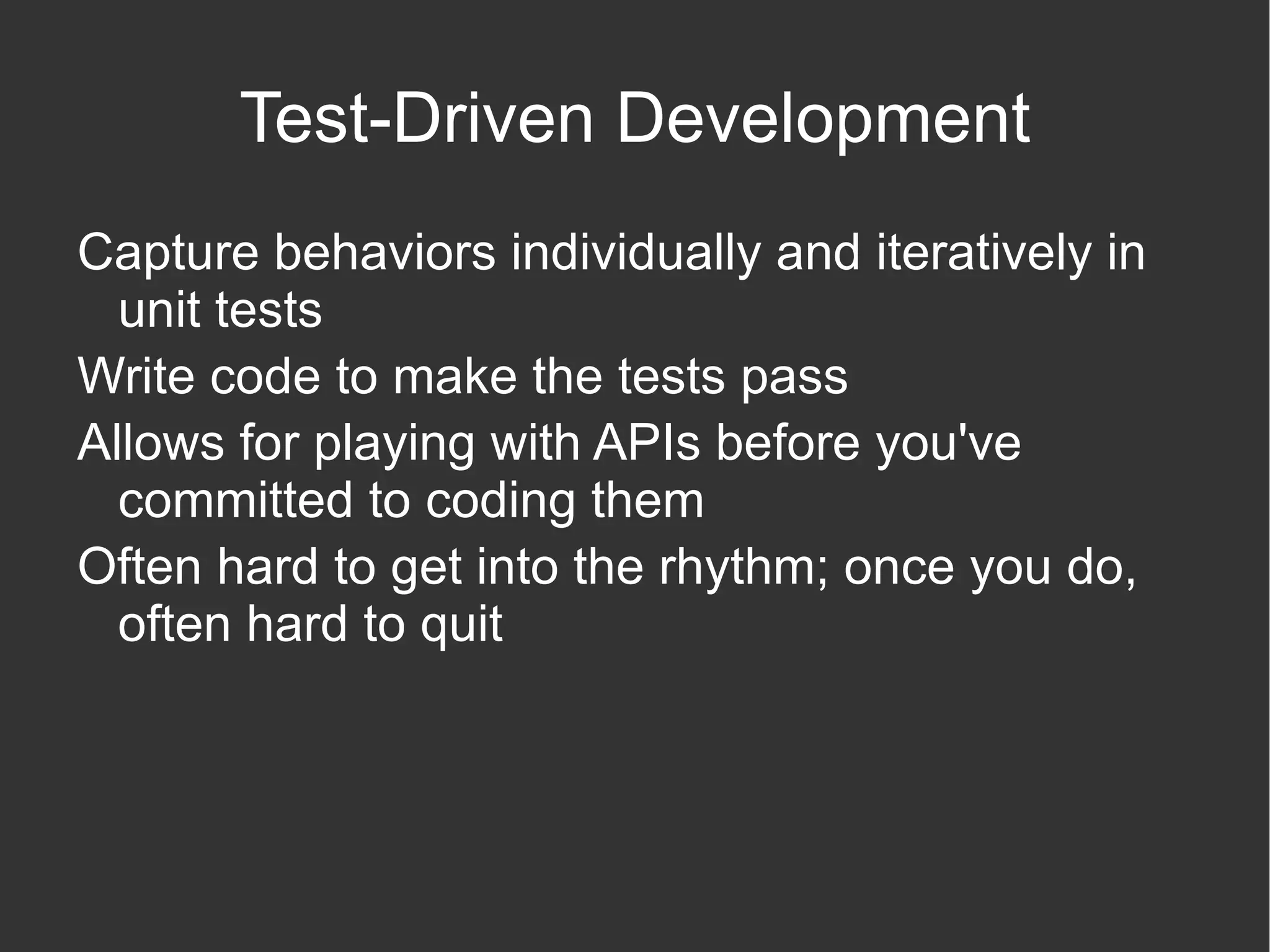 Test-Driven Development

Capture behaviors individually and iteratively in unit tests

Write code to make the tests pass

Allows for playing with APIs before you've committed to coding them

Often hard to get into the rhythm; once you do, often hard to quit